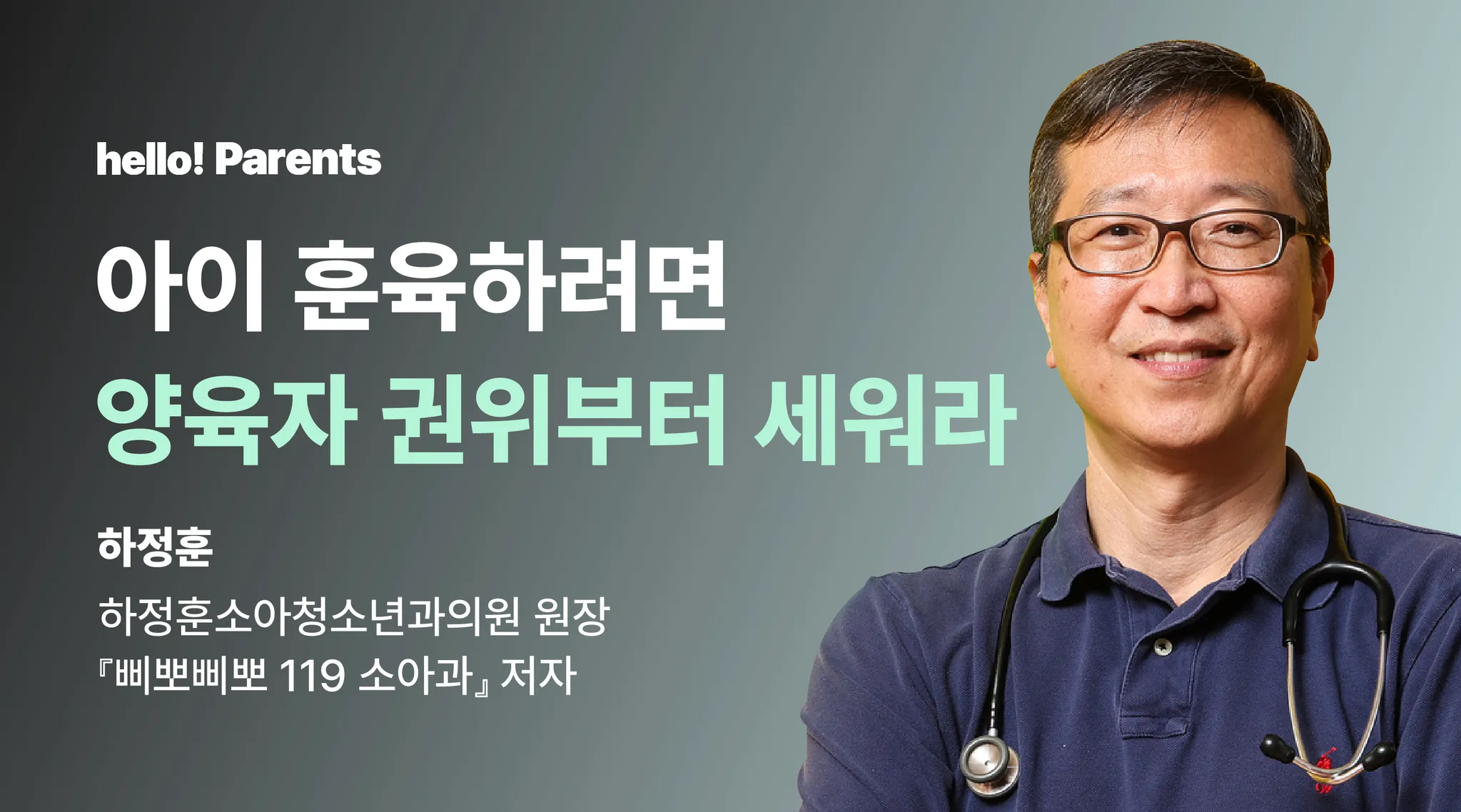 hello! Parents

아이 훈육하려면
양육자 권위부터 세워라

하정훈

하정훈소아청소년과의원 원장
『삐뽀삐뽀 119 소아과』 저자